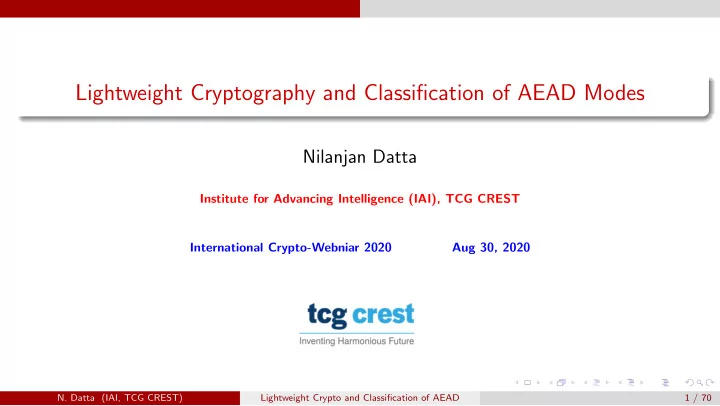 Lightweight Cryptography and Classification of AEAD Modes

Nilanjan Datta

Institute for Advancing Intelligence (IAI), TCG CREST

International Crypto-Webniar 2020 Aug 30, 2020

tcg crest
Inventing Harmonious Future

N. Datta (IAI, TCG CREST) Lightweight Crypto and Classification of AEAD 1 / 70